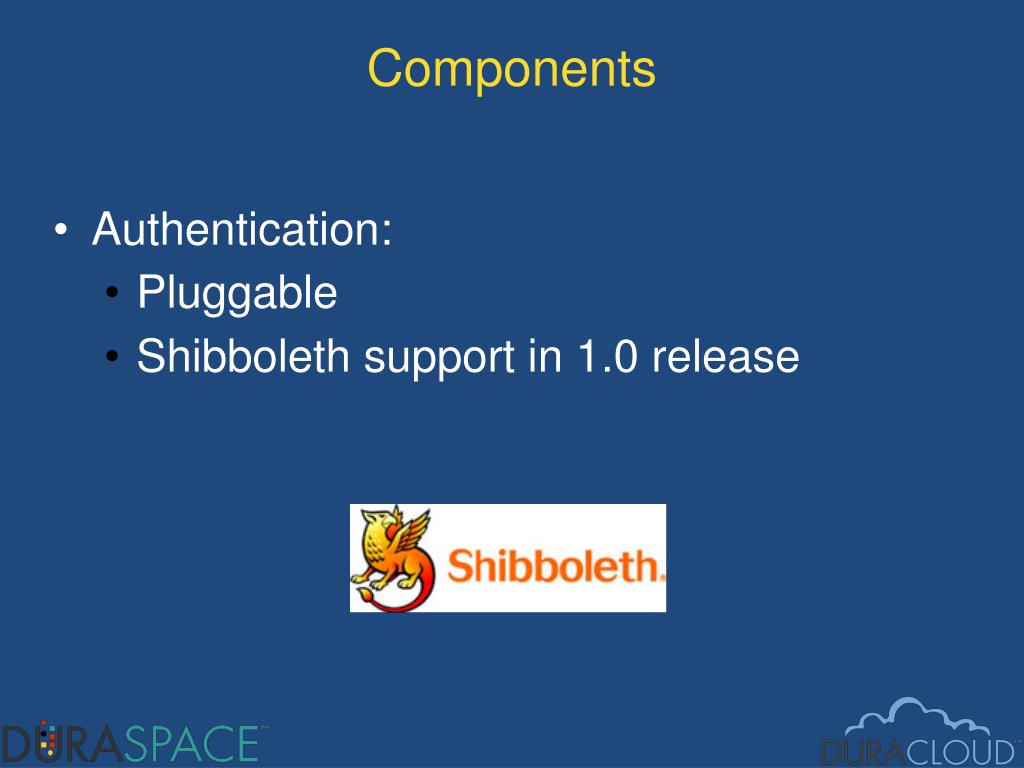 Components

• Authentication:
  • Pluggable
  • Shibboleth support in 1.0 release

Shibboleth.

DURASPACE™

DURACLOUD™